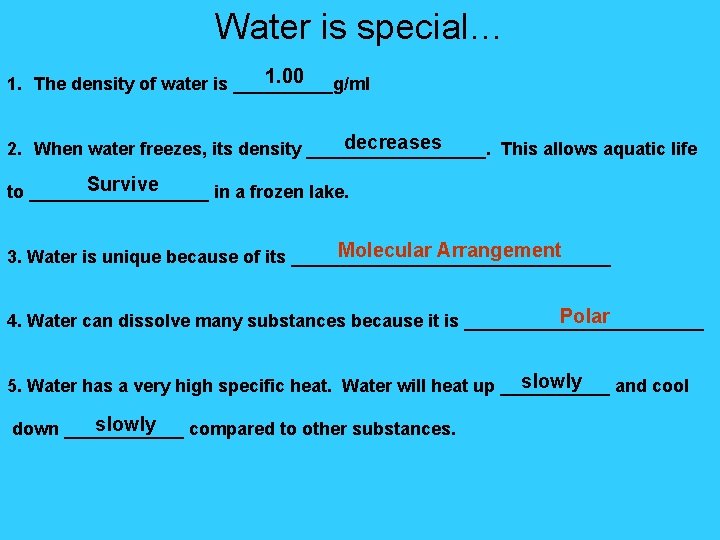 Water is special…

1. The density of water is 1.00 g/ml

2. When water freezes, its density decreases. This allows aquatic life to Survive in a frozen lake.

3. Water is unique because of its Molecular Arrangement

4. Water can dissolve many substances because it is Polar

5. Water has a very high specific heat. Water will heat up slowly and cool down slowly compared to other substances.